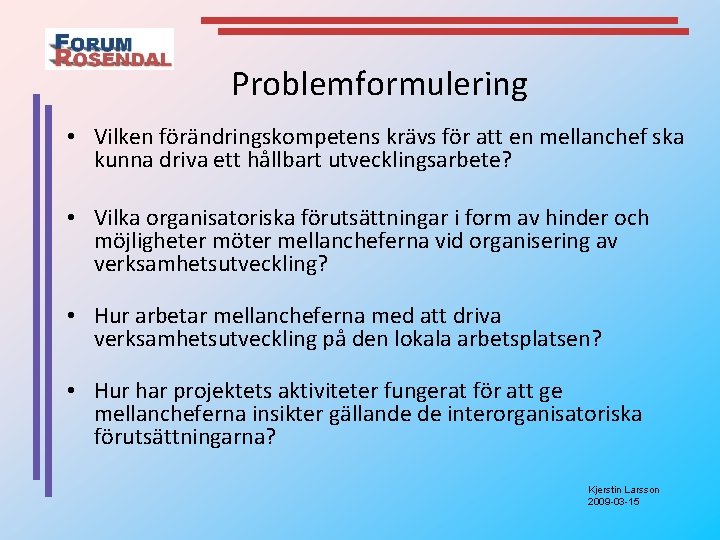 FORUM ROSENDAL

Problemformulering

• Vilken förändringskompetens krävs för att en mellanchef ska kunna driva ett hållbart utvecklingsarbete?

• Vilka organisatoriska förutsättningar i form av hinder och möjligheter möter mellancheferna vid organisering av verksamhetsutveckling?

• Hur arbetar mellancheferna med att driva verksamhetsutveckling på den lokala arbetsplatsen?

• Hur har projektets aktiviteter fungerat för att ge mellancheferna insikter gällande de interorganisatoriska förutsättningarna?

Kjerstin Larsson
2009-03-15